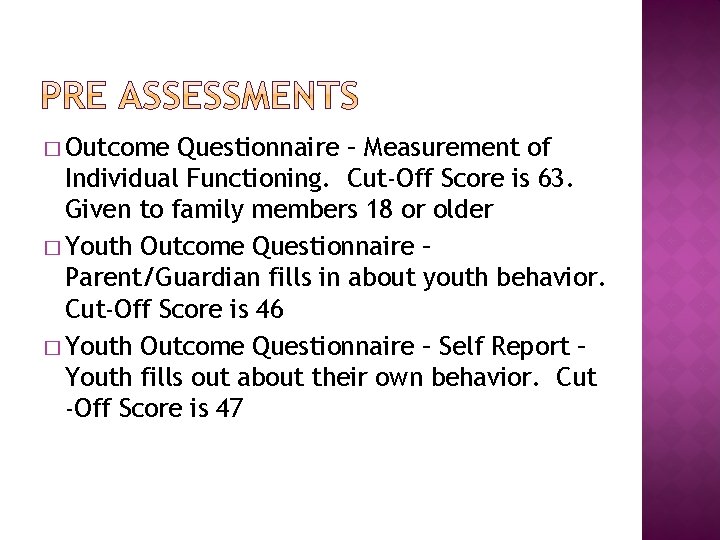 PRE ASSESSMENTS

□ Outcome Questionnaire – Measurement of Individual Functioning. Cut-Off Score is 63. Given to family members 18 or older

□ Youth Outcome Questionnaire – Parent/Guardian fills in about youth behavior. Cut-Off Score is 46

□ Youth Outcome Questionnaire – Self Report – Youth fills out about their own behavior. Cut -Off Score is 47